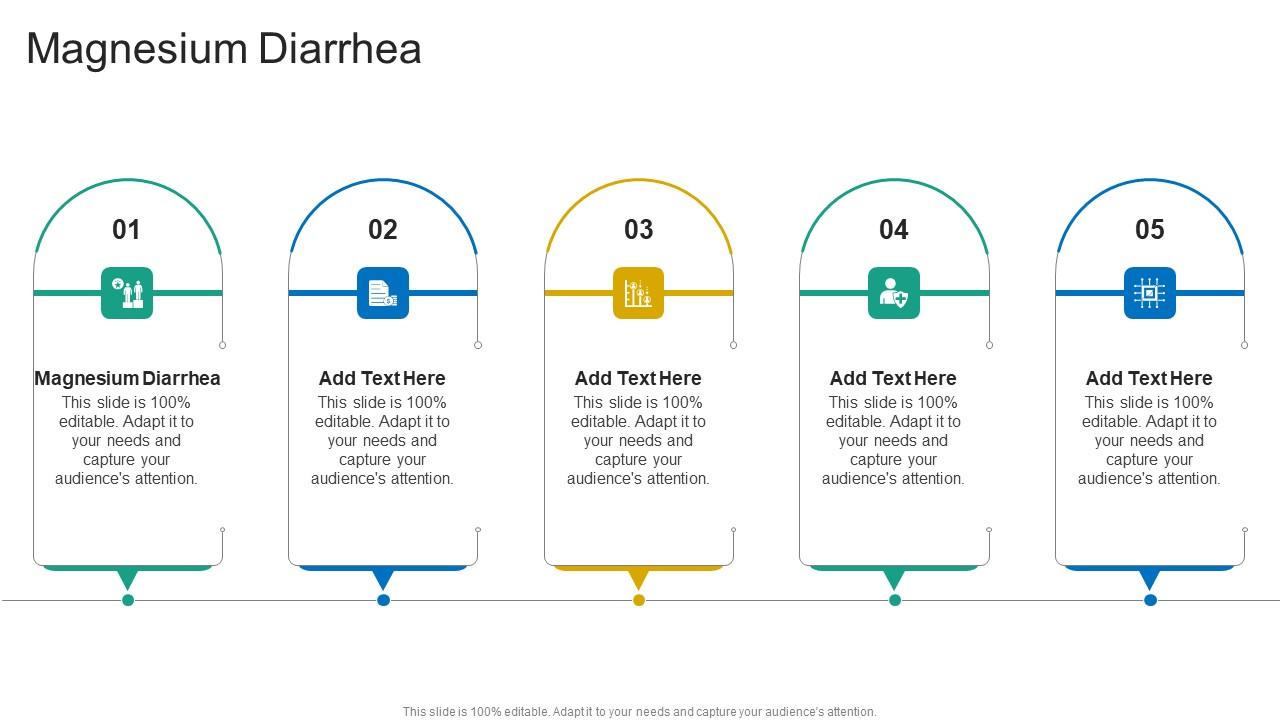 Magnesium Diarrhea

01

Magnesium Diarrhea
This slide is 100% editable. Adapt it to your needs and capture your audience's attention.

02

Add Text Here
This slide is 100% editable. Adapt it to your needs and capture your audience's attention.

03

Add Text Here
This slide is 100% editable. Adapt it to your needs and capture your audience's attention.

04

Add Text Here
This slide is 100% editable. Adapt it to your needs and capture your audience's attention.

05

Add Text Here
This slide is 100% editable. Adapt it to your needs and capture your audience's attention.

This slide is 100% editable. Adapt it to your needs and capture your audience's attention.